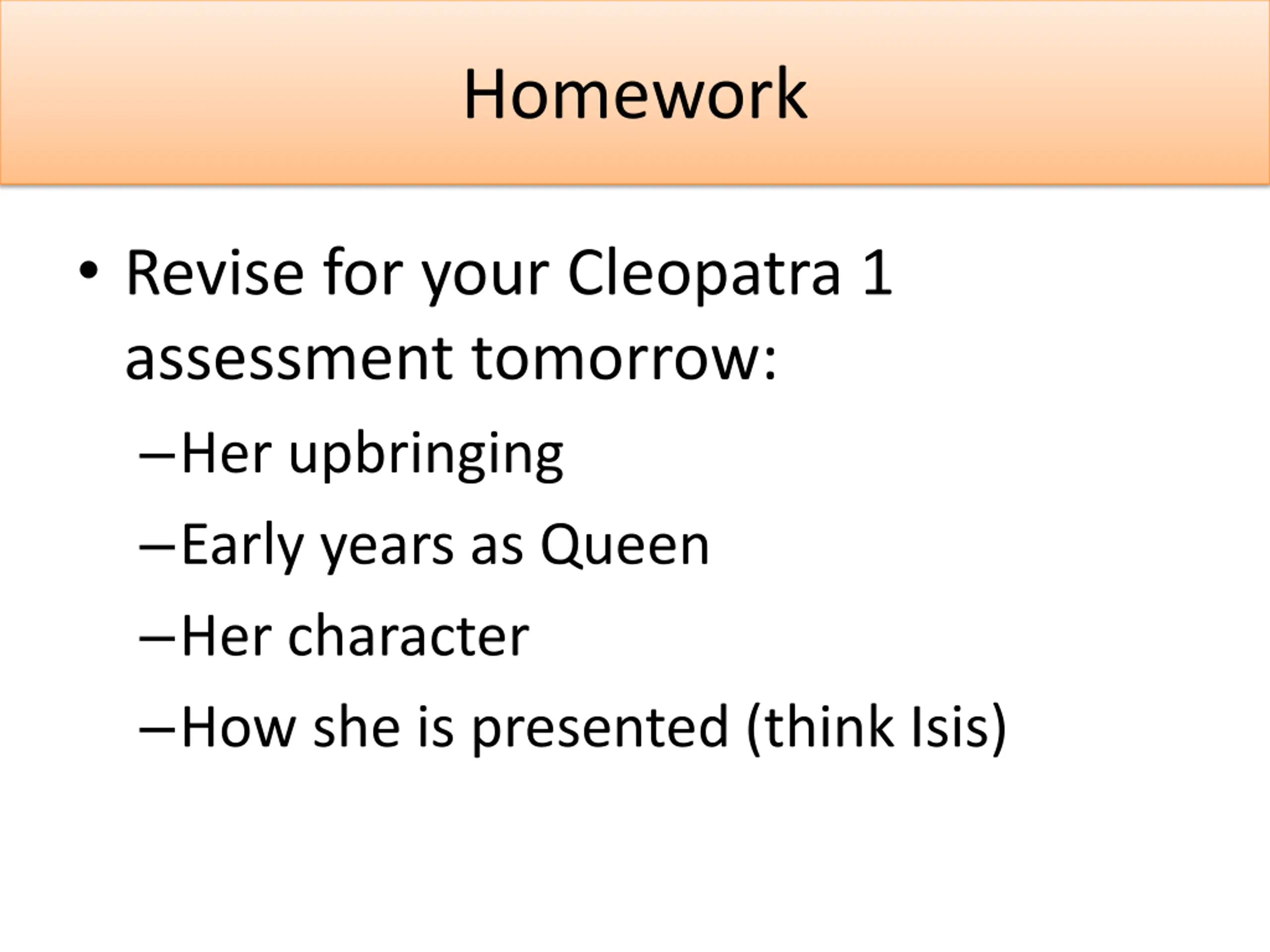 Homework

• Revise for your Cleopatra 1 assessment tomorrow:
– Her upbringing
– Early years as Queen
– Her character
– How she is presented (think Isis)